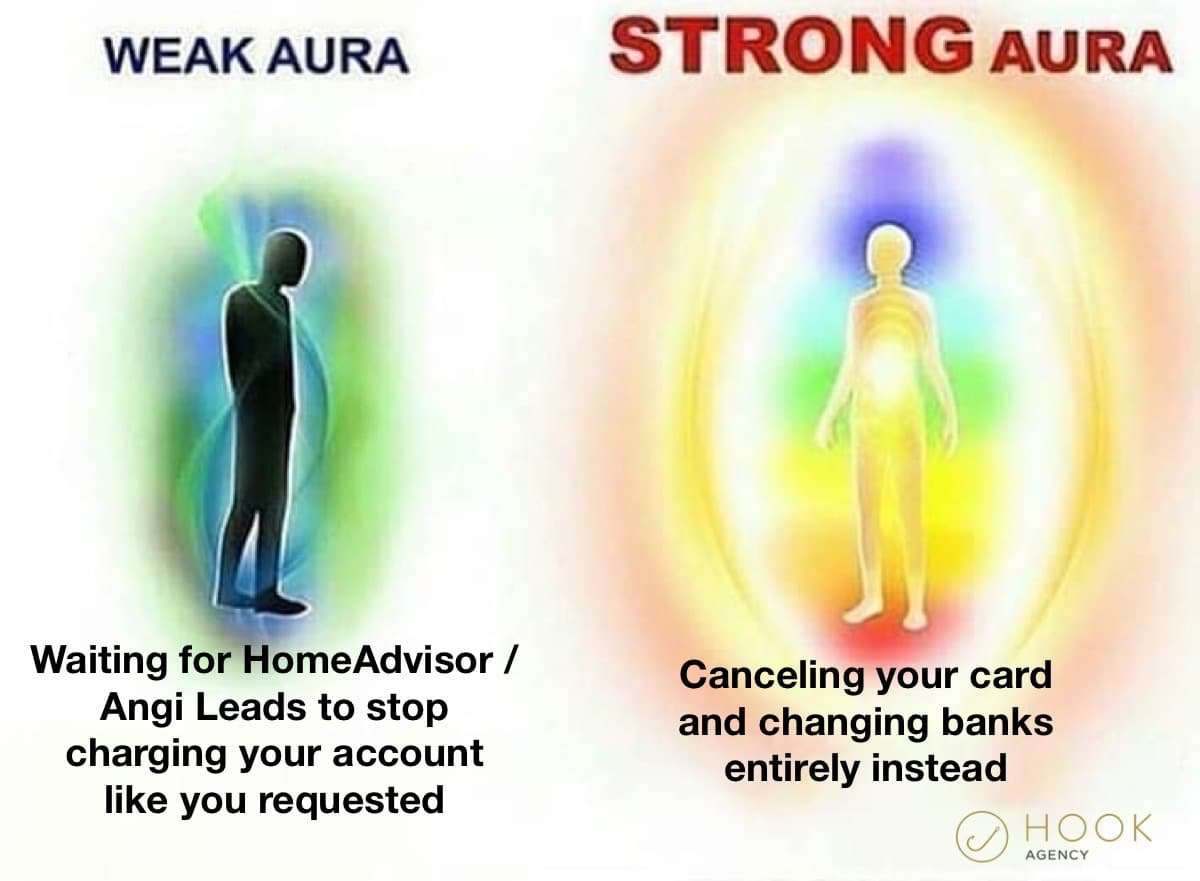 WEAK AURA

Waiting for HomeAdvisor / Angi Leads to stop charging your account like you requested

STRONG AURA

Canceling your card and changing banks entirely instead

HOOK
AGENCY